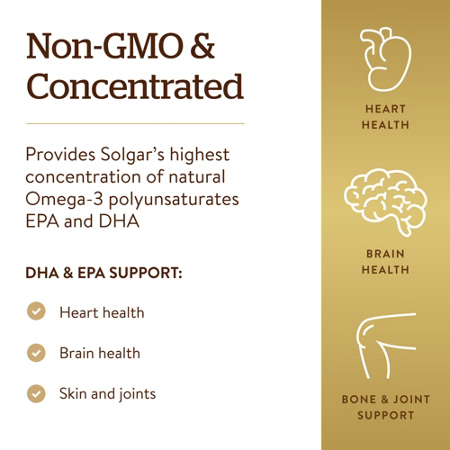 Non-GMO & Concentrated

Provides Solgar's highest concentration of natural Omega-3 polyunsaturates EPA and DHA

DHA & EPA SUPPORT:

Heart health

Brain health

Skin and joints

HEART HEALTH

BRAIN HEALTH

BONE & JOINT SUPPORT